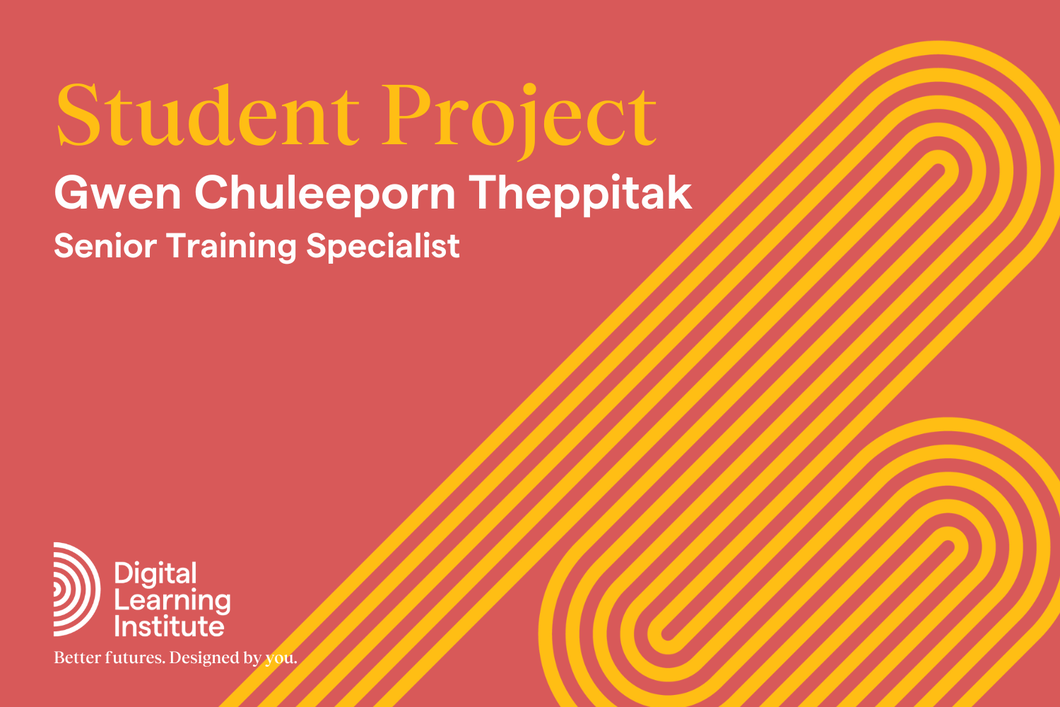 Student Project
Gwen Chuleeporn Theppitak
Senior Training Specialist

Digital
Learning
Institute
Better futures. Designed by you.